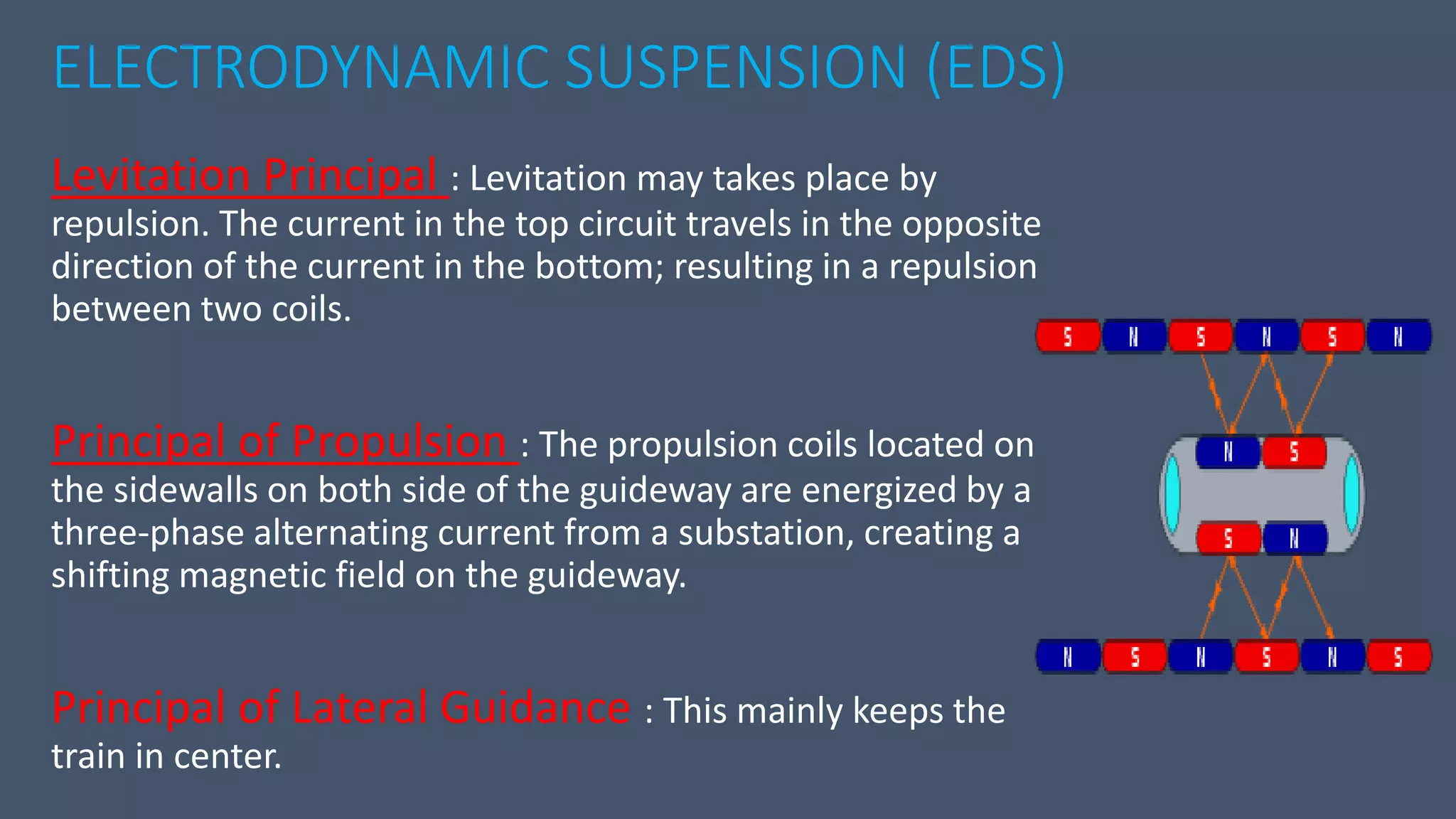 ELECTRODYNAMIC SUSPENSION (EDS)

Levitation Principal : Levitation may takes place by repulsion. The current in the top circuit travels in the opposite direction of the current in the bottom; resulting in a repulsion between two coils.

Principal of Propulsion : The propulsion coils located on the sidewalls on both side of the guideway are energized by a three-phase alternating current from a substation, creating a shifting magnetic field on the guideway.

Principal of Lateral Guidance : This mainly keeps the train in center.

S N S N S N

N S

S N

N S N S N S